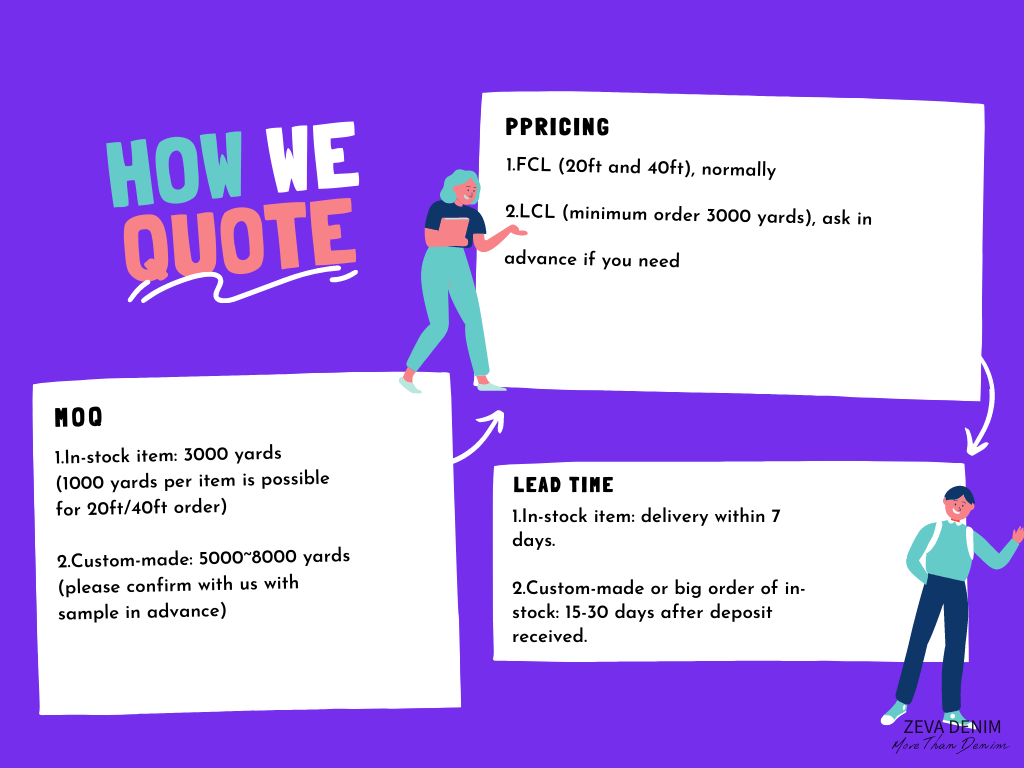 HOW WE QUOTE

PPRICING

1.FCL (20ft and 40ft), normally

2.LCL (minimum order 3000 yards), ask in advance if you need

MOQ

1.In-stock item: 3000 yards (1000 yards per item is possible for 20ft/40ft order)

2.Custom-made: 5000~8000 yards (please confirm with us with sample in advance)

LEAD TIME

1.In-stock item: delivery within 7 days.

2.Custom-made or big order of in-stock: 15-30 days after deposit received.

ZEVA DENIM
More Than Denim